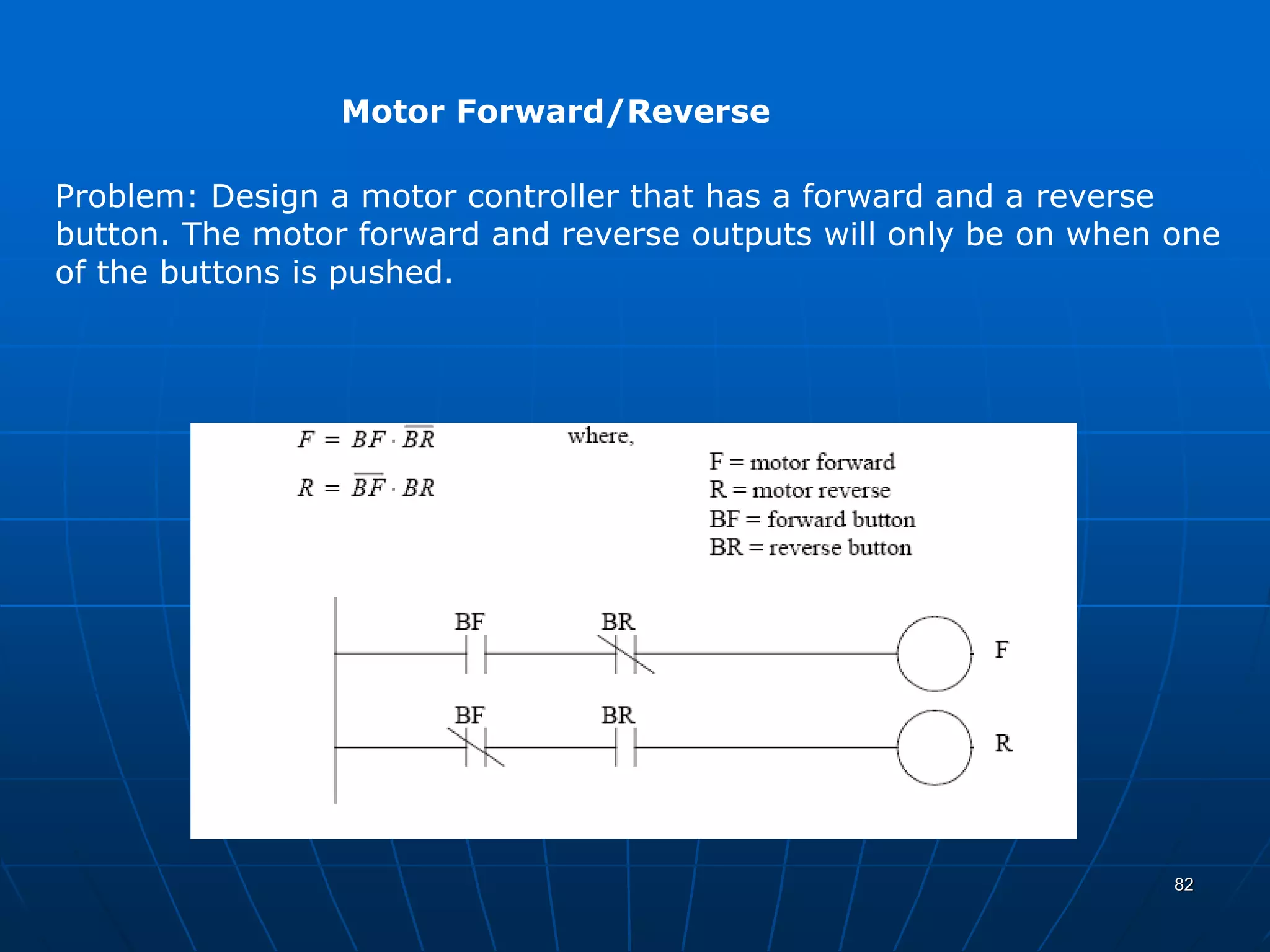 Motor Forward/Reverse

Problem: Design a motor controller that has a forward and a reverse button. The motor forward and reverse outputs will only be on when one of the buttons is pushed.

$F = BF \cdot \overline{BR}$

$R = \overline{BF} \cdot BR$

where,

F = motor forward
R = motor reverse
BF = forward button
BR = reverse button

BF
BR
F
BF
BR
R

82